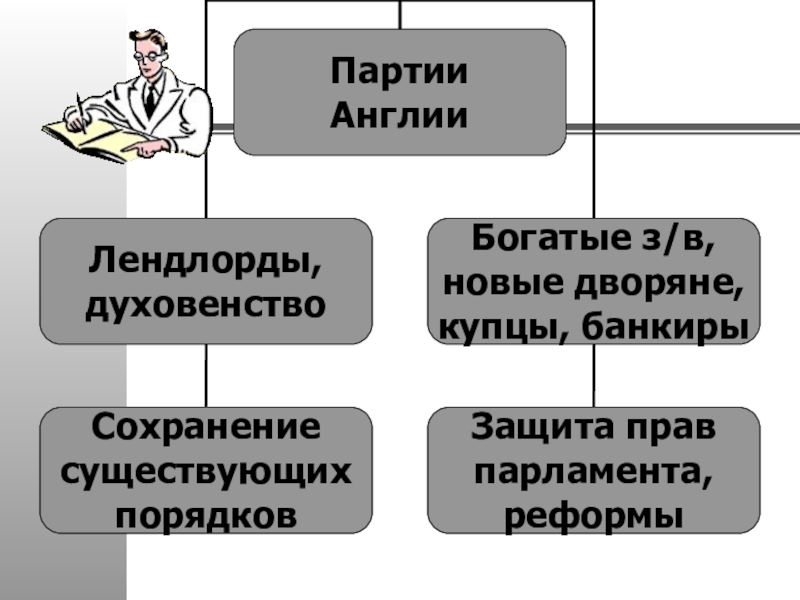 Партии Англии

Лендлорды, духовенство

Богатые з/в, новые дворяне, купцы, банкиры

Сохранение существующих порядков

Защита прав парламента, реформы